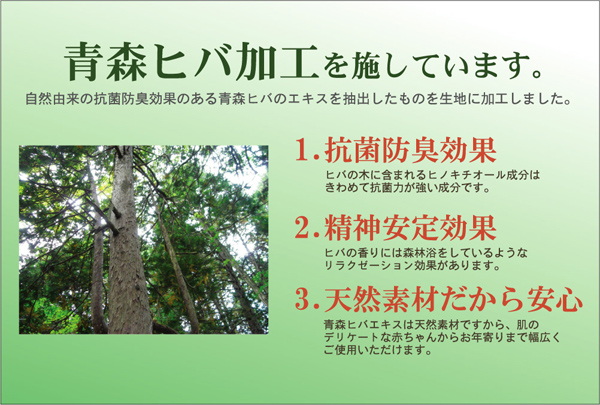 青森ヒバ加工を施しています。

自然由来の抗菌防臭効果のある青森ヒバのエキスを抽出したものを生地に加工しました。

1.抗菌防臭効果

ヒバの木に含まれるヒノキチオール成分はきわめて抗菌力が強い成分です。

2.精神安定効果

ヒバの香りには森林浴をしているようなリラクゼーション効果があります。

3.天然素材だから安心

青森ヒバエキスは天然素材ですから、肌のデリケートな赤ちゃんからお年寄りまで幅広くご使用いただけます。